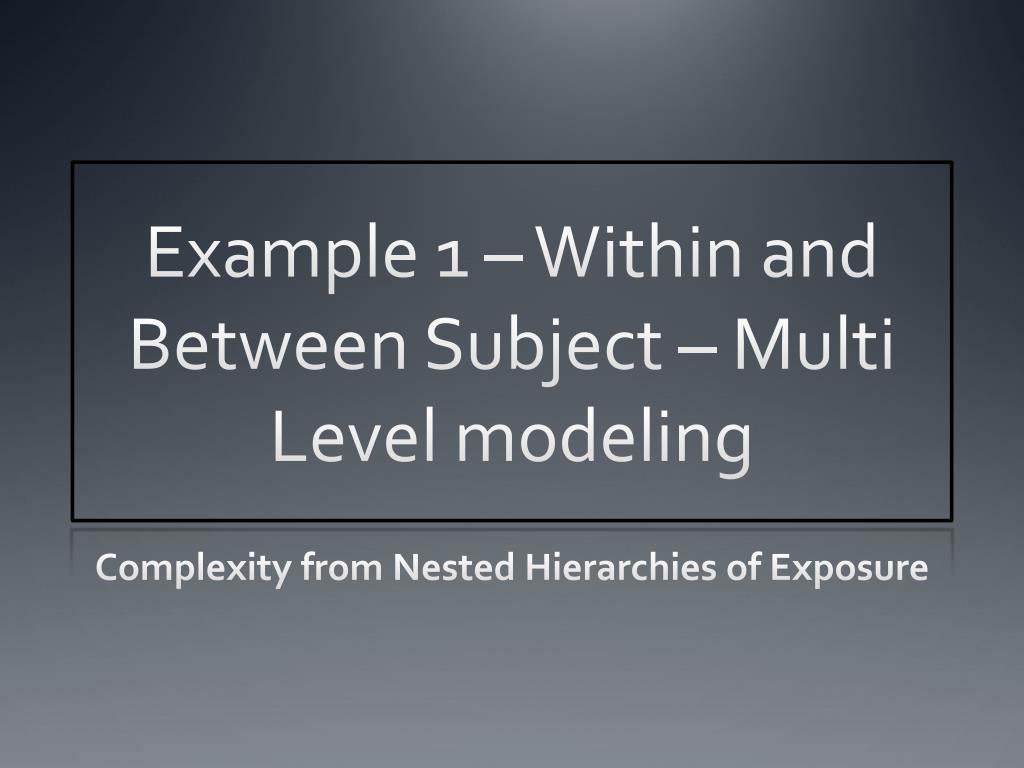 Example 1 – Within and Between Subject – Multi Level modeling

Complexity from Nested Hierarchies of Exposure